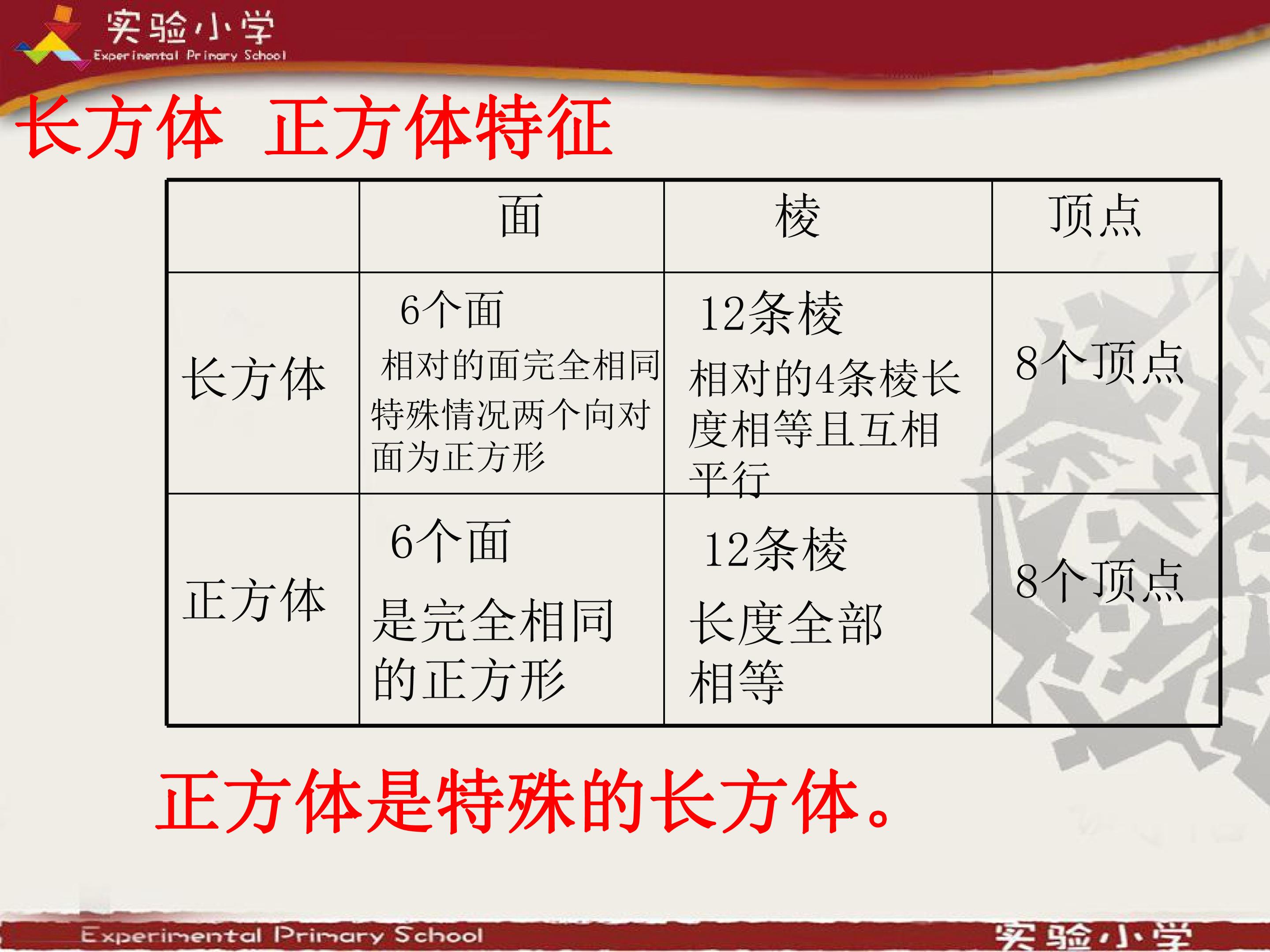 实验小学
Experimental Primary School

长方体 正方体特征

|  | 面 | 棱 | 顶点 |
|---|---|---|---|
| 长方体 | 6个面 相对的面完全相同 特殊情况两个向对面为正方形 | 12条棱 相对的4条棱长度相等且互相平行 | 8个顶点 |
| 正方体 | 6个面 是完全相同的正方形 | 12条棱 长度全部相等 | 8个顶点 |

正方体是特殊的长方体。

Experimental Primary School 实验小学